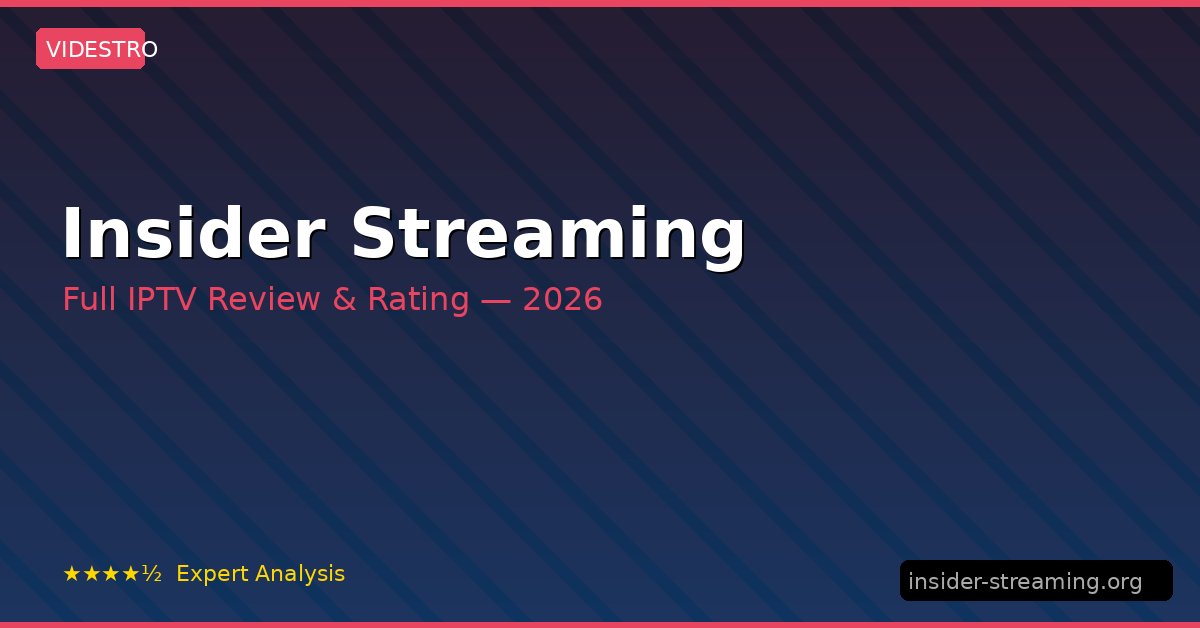 VIDESTRO

Insider Streaming

Full IPTV Review & Rating — 2026

★★★★½ Expert Analysis

insider-streaming.org